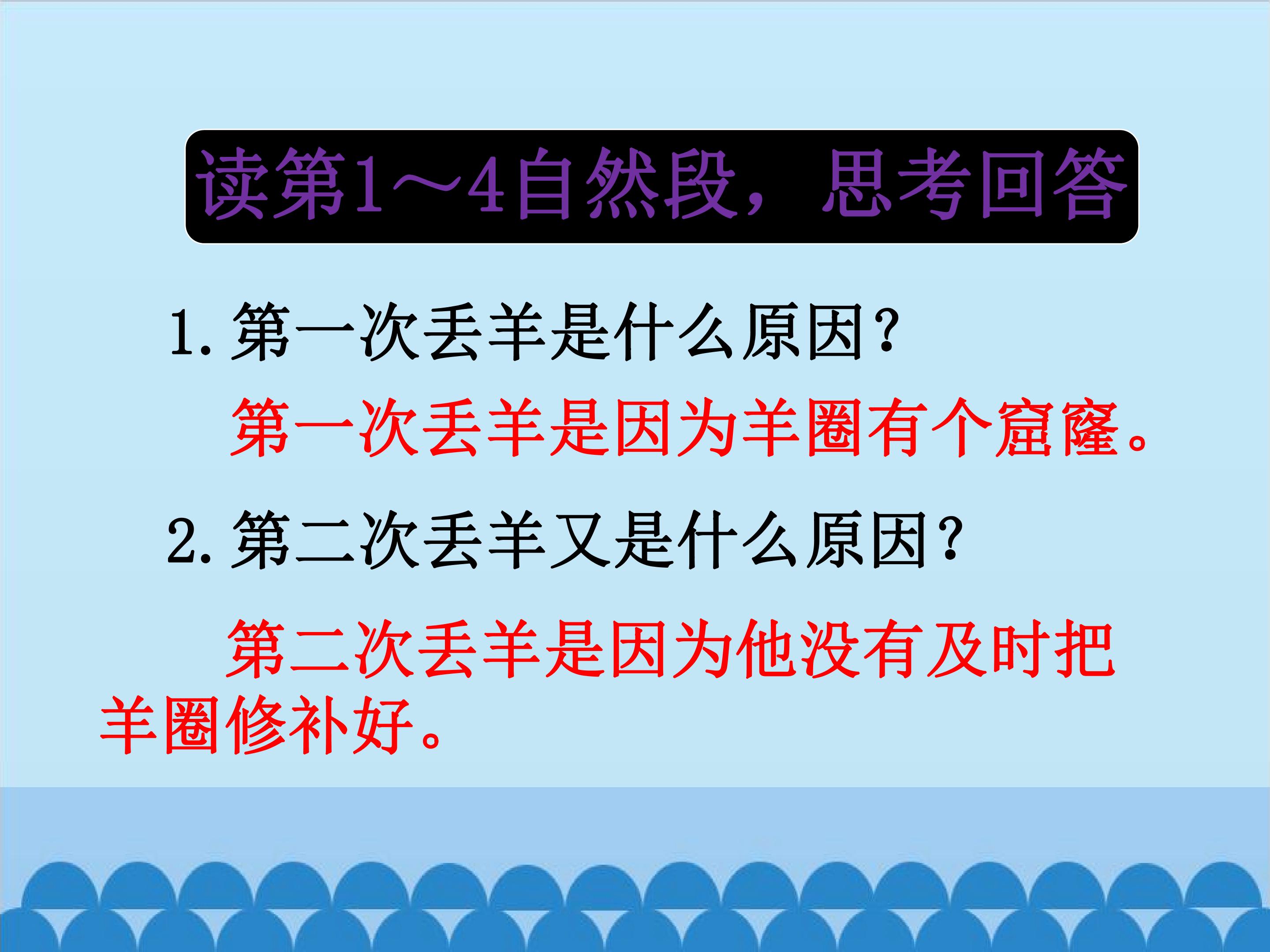 读第1～4自然段，思考回答

1. 第一次丢羊是什么原因？

第一次丢羊是因为羊圈有个窟窿。

2. 第二次丢羊又是什么原因？

第二次丢羊是因为他没有及时把羊圈修补好。